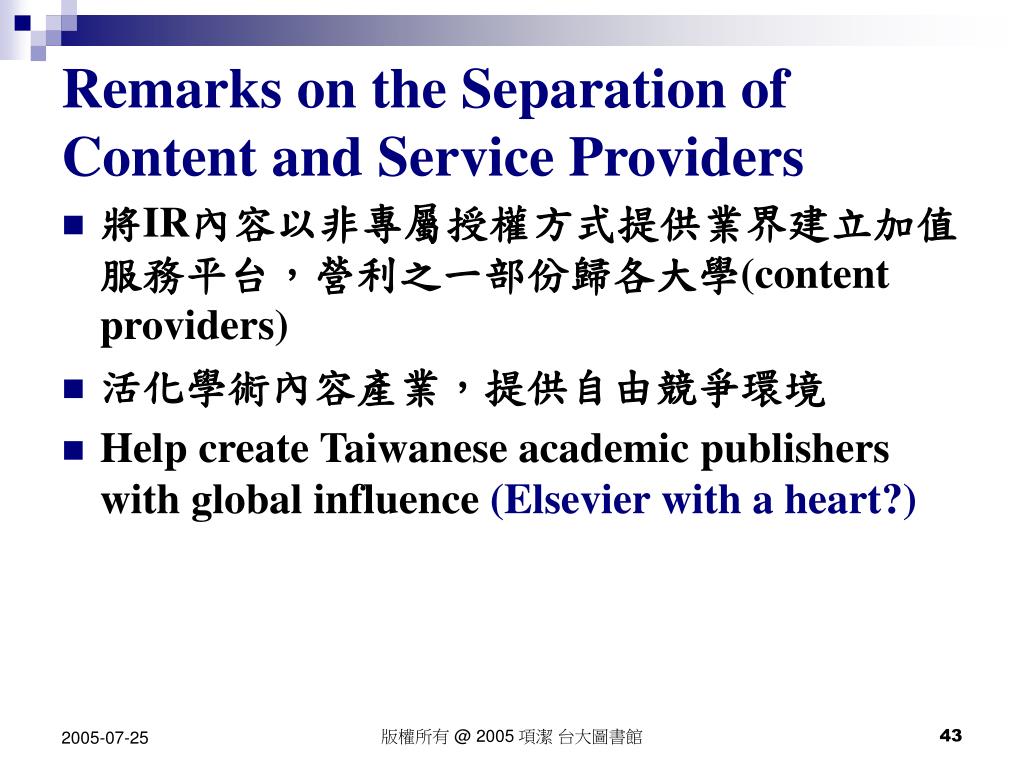 Remarks on the Separation of Content and Service Providers

- 將IR內容以非專屬授權方式提供業界建立加值服務平台，營利之一部份歸各大學(content providers)
- 活化學術內容產業，提供自由競爭環境
- Help create Taiwanese academic publishers with global influence (Elsevier with a heart?)

2005-07-25

版權所有 @ 2005 項潔 台大圖書館

43